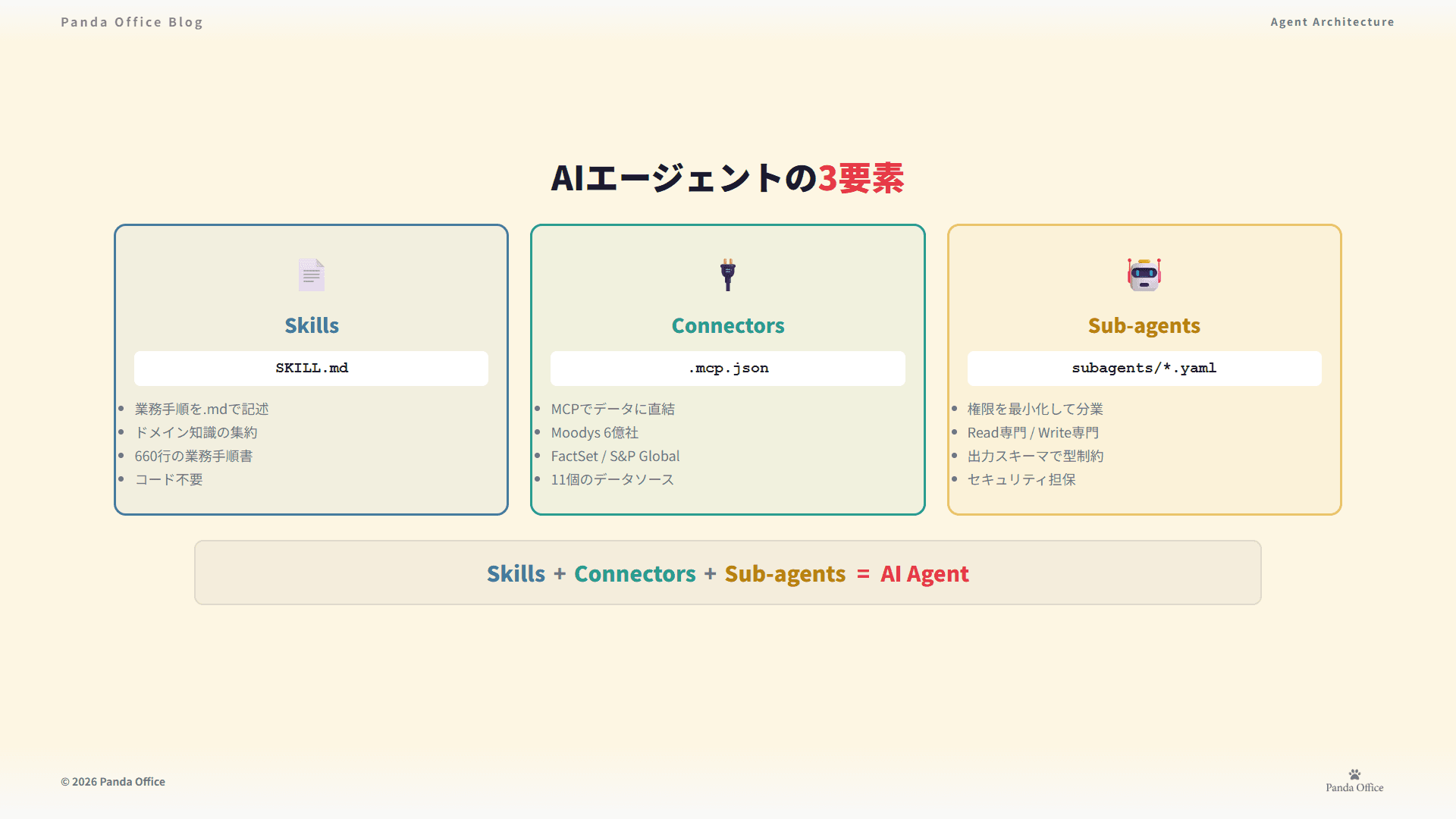 Panda Office Blog

Agent Architecture

AIエージェントの3要素

Skills

SKILL.md

- 業務手順を.mdで記述
- ドメイン知識の集約
- 660行の業務手順書
- コード不要

Connectors

.mcp.json

- MCPでデータに直結
- Moodys 6億社
- FactSet / S&P Global
- 11個のデータソース

Sub-agents

subagents/*.yaml

- 権限を最小化して分業
- Read専門 / Write専門
- 出力スキーマで型制約
- セキュリティ担保

Skills + Connectors + Sub-agents = AI Agent

© 2026 Panda Office

Panda Office